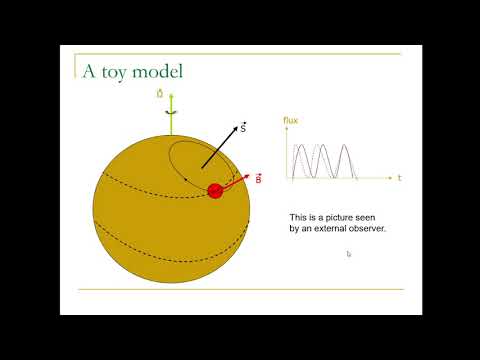 A toy model

$\vec{\Omega}$

$\vec{S}$

$\vec{B}$

flux

t

This is a picture seen by an external observer.